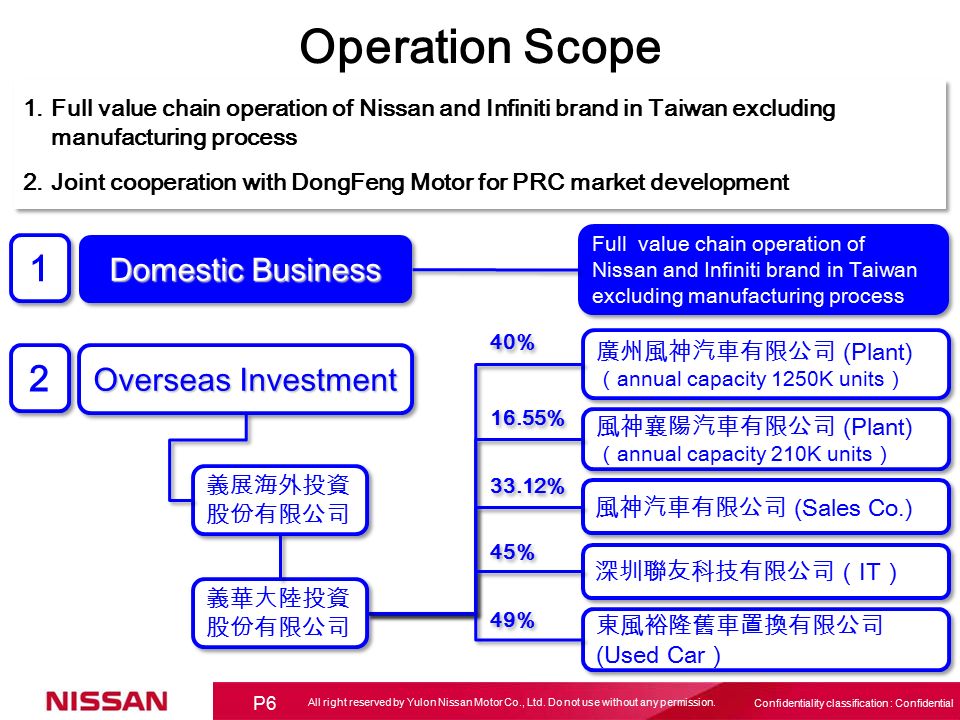 Operation Scope

1. Full value chain operation of Nissan and Infiniti brand in Taiwan excluding manufacturing process

2. Joint cooperation with DongFeng Motor for PRC market development

1

Domestic Business

Full value chain operation of Nissan and Infiniti brand in Taiwan excluding manufacturing process

2

Overseas Investment

義展海外投資股份有限公司

義華大陸投資股份有限公司

40%

廣州風神汽車有限公司 (Plant)
（annual capacity 1250K units）

16.55%

風神襄陽汽車有限公司 (Plant)
（annual capacity 210K units）

33.12%

風神汽車有限公司 (Sales Co.)

45%

深圳聯友科技有限公司（IT）

49%

東風裕隆舊車置換有限公司 (Used Car)

NISSAN

P6

All right reserved by Yulon Nissan Motor Co., Ltd. Do not use without any permission.

Confidentiality classification : Confidential